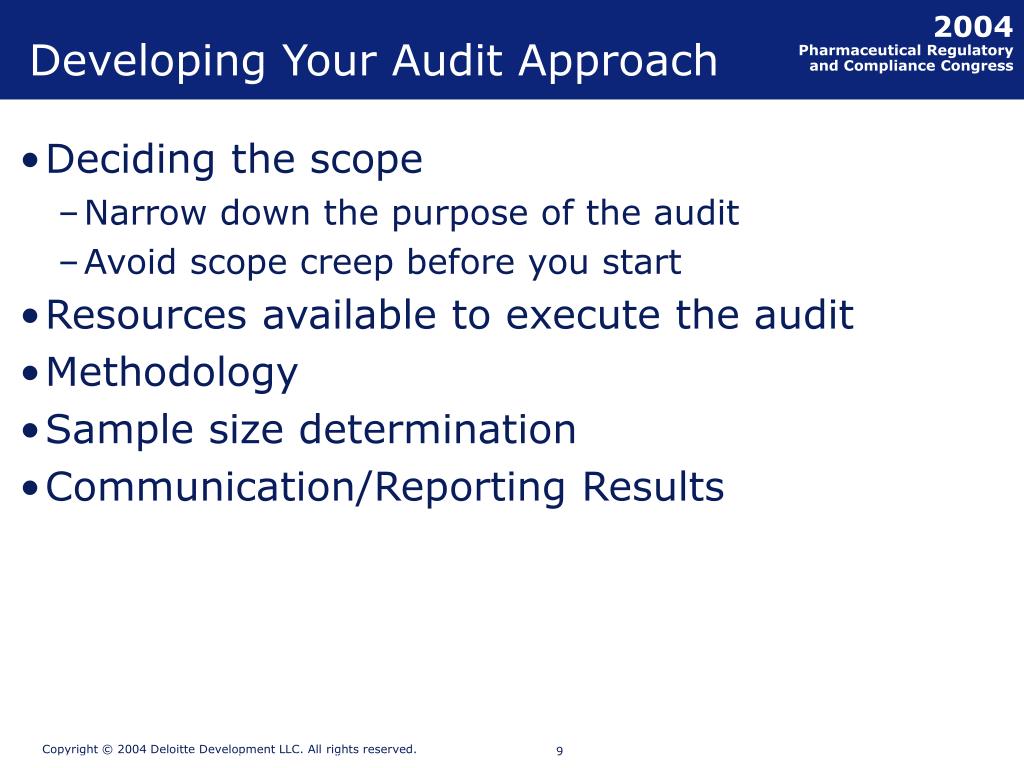 Developing Your Audit Approach

2004
Pharmaceutical Regulatory and Compliance Congress

• Deciding the scope
– Narrow down the purpose of the audit
– Avoid scope creep before you start
• Resources available to execute the audit
• Methodology
• Sample size determination
• Communication/Reporting Results

Copyright © 2004 Deloitte Development LLC. All rights reserved.

9